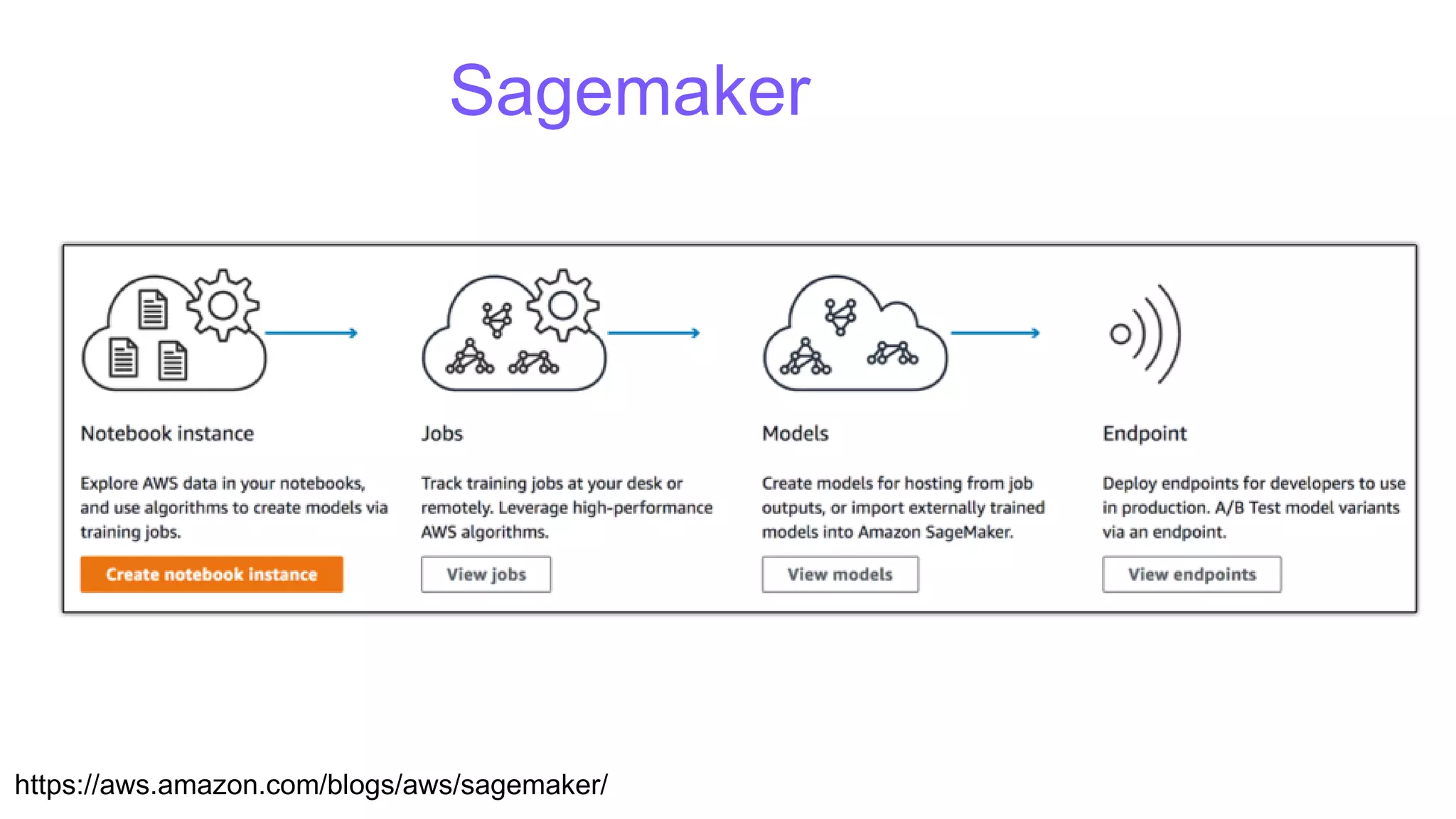 Sagemaker

Notebook instance

Explore AWS data in your notebooks, and use algorithms to create models via training jobs.

Create notebook instance

Jobs

Track training jobs at your desk or remotely. Leverage high-performance AWS algorithms.

View jobs

Models

Create models for hosting from job outputs, or import externally trained models into Amazon SageMaker.

View models

Endpoint

Deploy endpoints for developers to use in production. A/B Test model variants via an endpoint.

View endpoints

https://aws.amazon.com/blogs/aws/sagemaker/